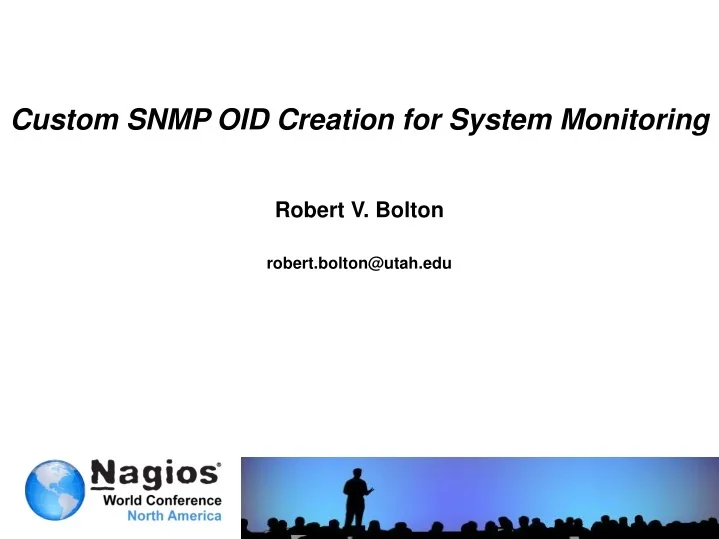 Custom SNMP OID Creation for System Monitoring

Robert V. Bolton

robert.bolton@utah.edu

Nagios®
World Conference
North America